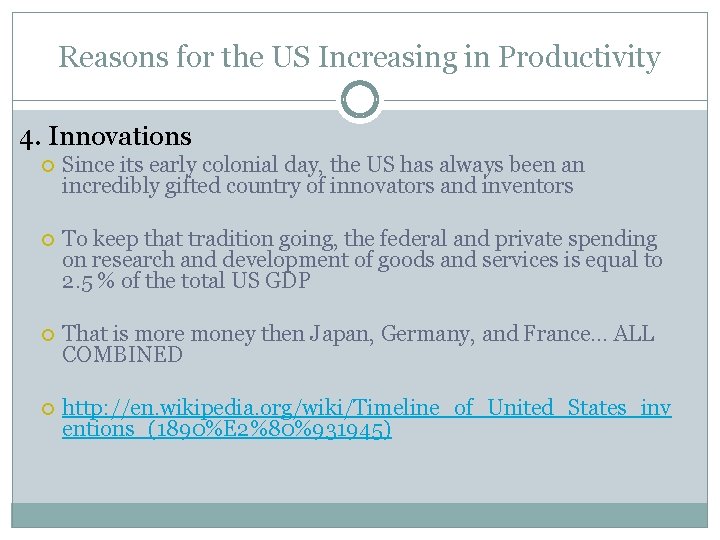 Reasons for the US Increasing in Productivity

4. Innovations

Since its early colonial day, the US has always been an incredibly gifted country of innovators and inventors

To keep that tradition going, the federal and private spending on research and development of goods and services is equal to 2.5 % of the total US GDP

That is more money then Japan, Germany, and France… ALL COMBINED

http://en.wikipedia.org/wiki/Timeline_of_United_States_inventions_(1890%E2%80%931945)